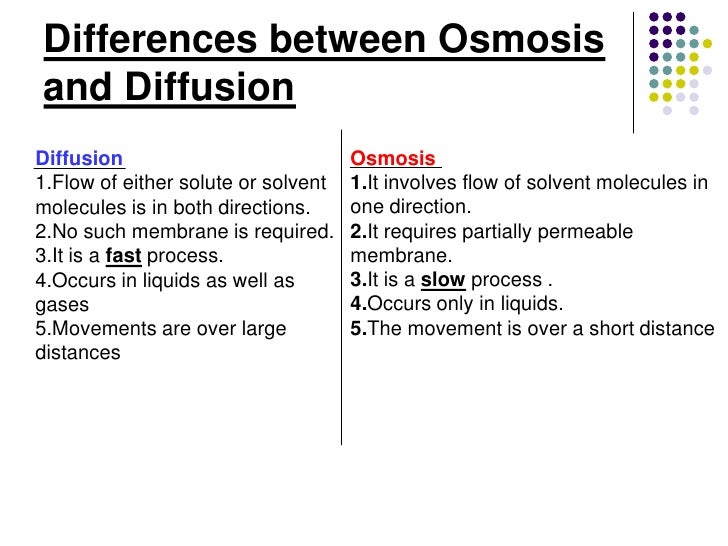 Differences between Osmosis and Diffusion

Diffusion
1.Flow of either solute or solvent molecules is in both directions.
2.No such membrane is required.
3.It is a fast process.
4.Occurs in liquids as well as gases
5.Movements are over large distances

Osmosis
1.It involves flow of solvent molecules in one direction.
2.It requires partially permeable membrane.
3.It is a slow process .
4.Occurs only in liquids.
5.The movement is over a short distance